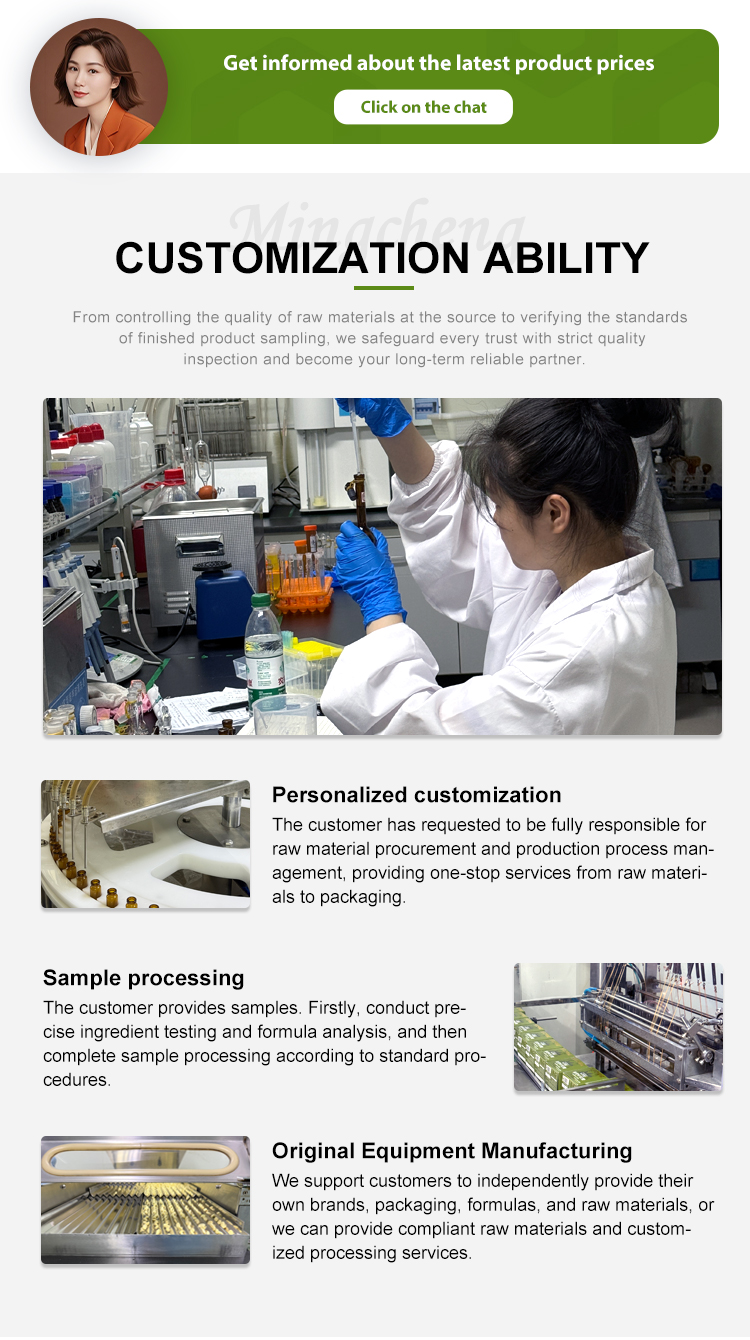 Get informed about the latest product prices

Click on the chat

CUSTOMIZATION ABILITY

From controlling the quality of raw materials at the source to verifying the standards of finished product sampling, we safeguard every trust with strict quality inspection and become your long-term reliable partner.

Personalized customization

The customer has requested to be fully responsible for raw material procurement and production process management, providing one-stop services from raw materials to packaging.

Sample processing

The customer provides samples. Firstly, conduct precise ingredient testing and formula analysis, and then complete sample processing according to standard procedures.

Original Equipment Manufacturing

We support customers to independently provide their own brands, packaging, formulas, and raw materials, or we can provide compliant raw materials and customized processing services.

Mingcheng